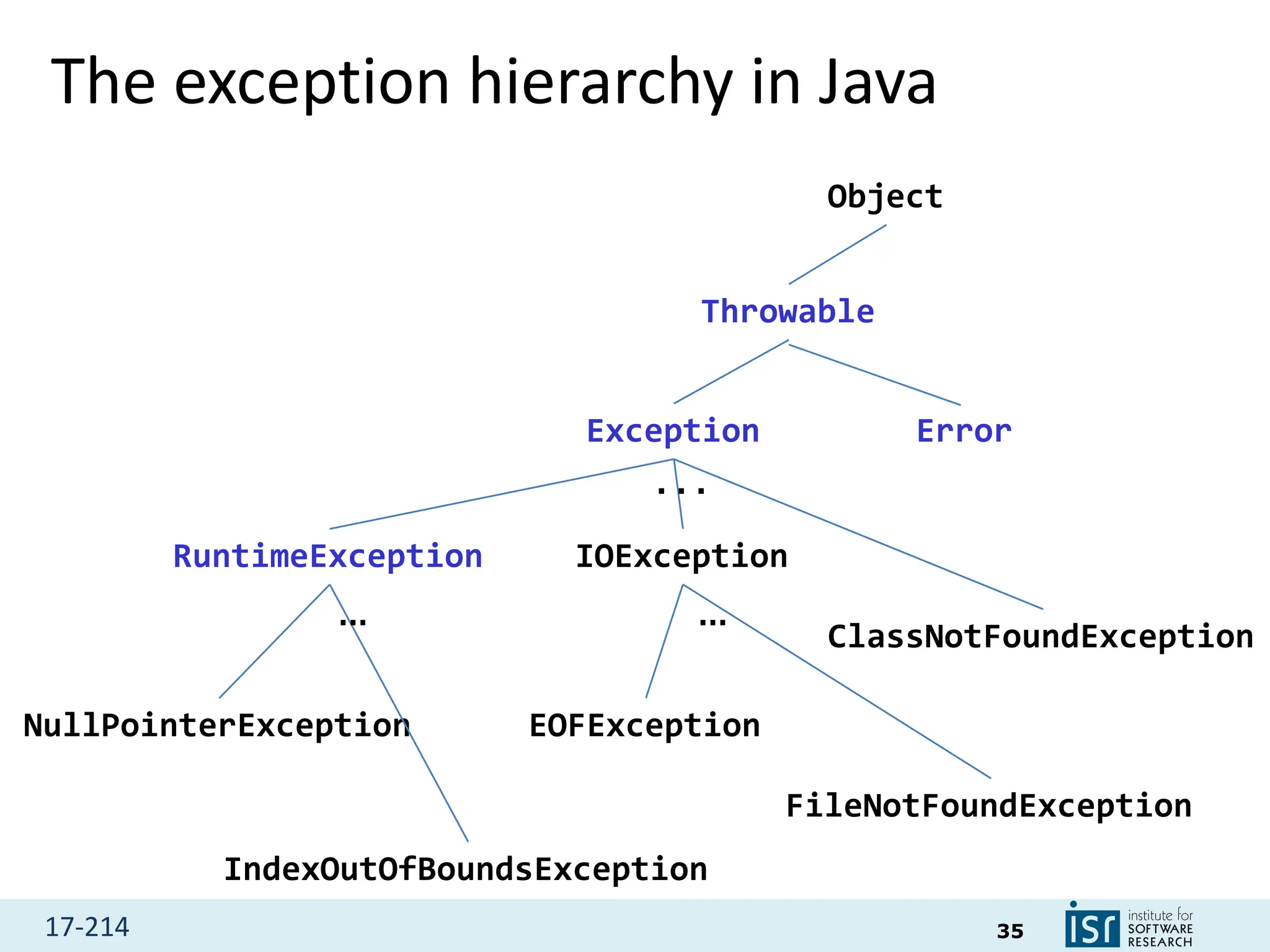 The exception hierarchy in Java

Object

Throwable

Exception

Error

...

RuntimeException

IOException

…

…

ClassNotFoundException

NullPointerException

EOFException

FileNotFoundException

IndexOutOfBoundsException

17-214

35

isr institute for SOFTWARE RESEARCH